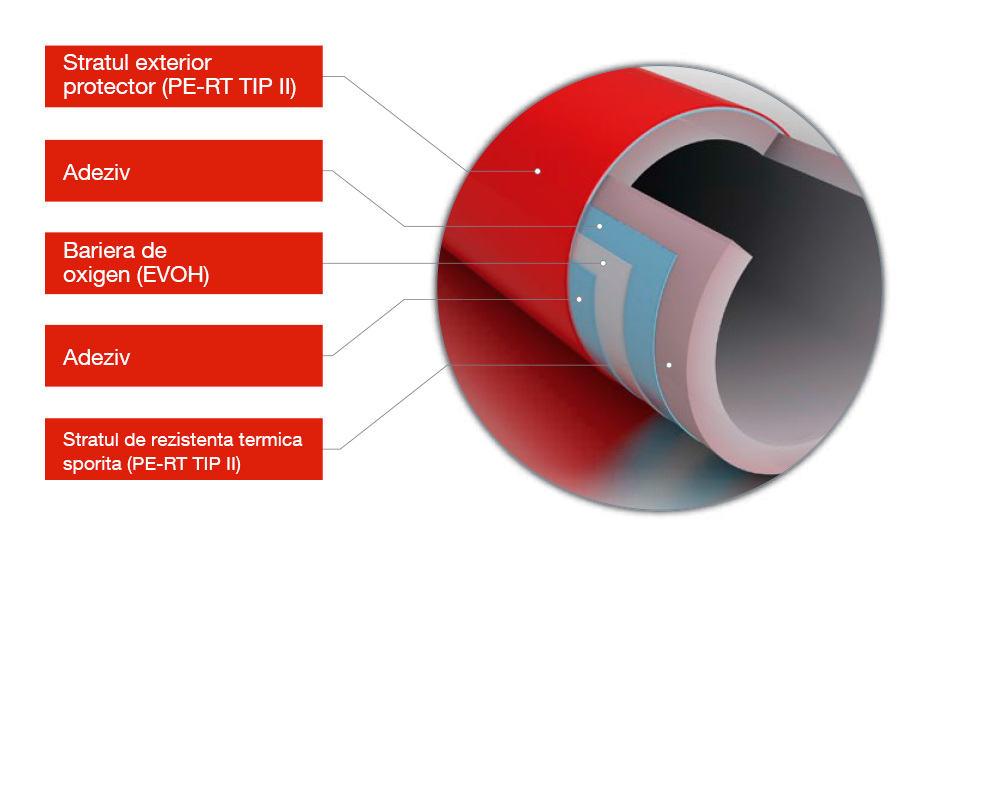 Stratul exterior protector (PE-RT TIP II)

Adeziv

Bariera de oxigen (EVOH)

Adeziv

Stratul de rezistenta termica sporita (PE-RT TIP II)